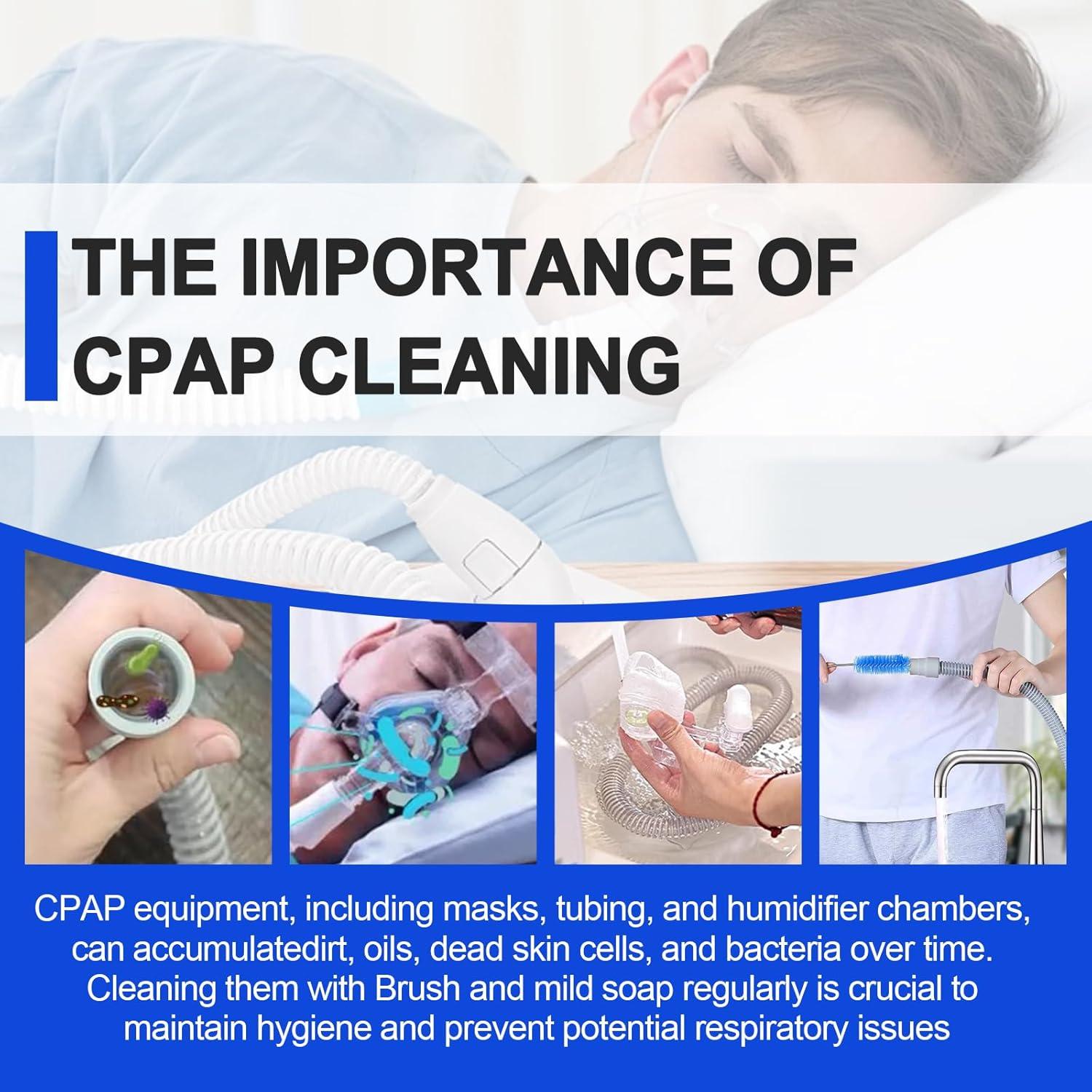 THE IMPORTANCE OF CPAP CLEANING

CPAP equipment, including masks, tubing, and humidifier chambers, can accumulatedirt, oils, dead skin cells, and bacteria over time. Cleaning them with Brush and mild soap regularly is crucial to maintain hygiene and prevent potential respiratory issues